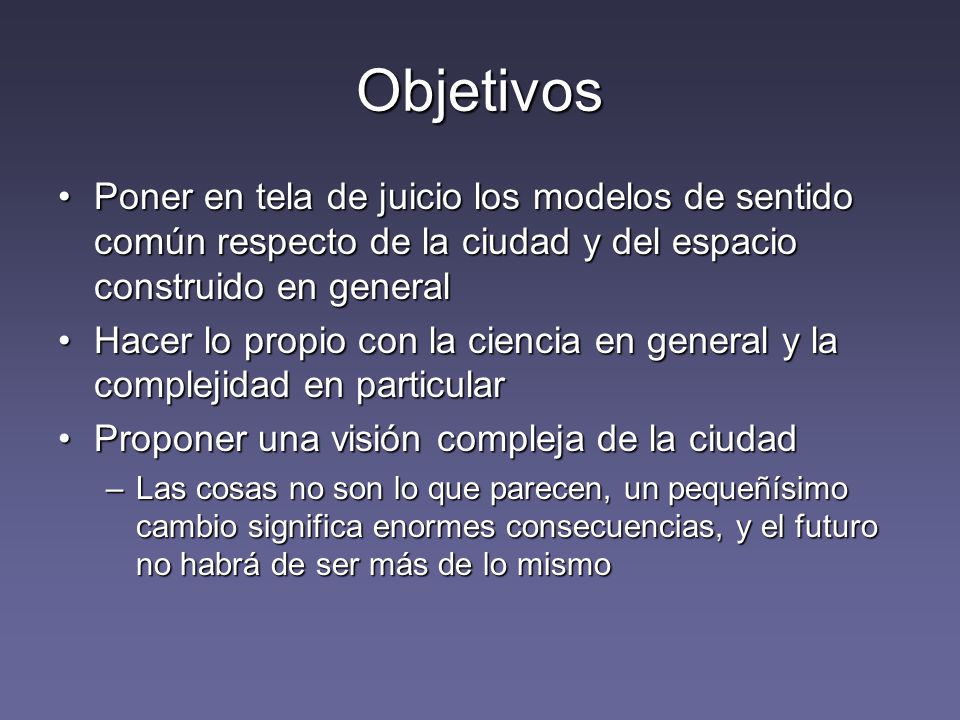 Objetivos

• Poner en tela de juicio los modelos de sentido común respecto de la ciudad y del espacio construido en general

• Hacer lo propio con la ciencia en general y la complejidad en particular

• Proponer una visión compleja de la ciudad

– Las cosas no son lo que parecen, un pequeñísimo cambio significa enormes consecuencias, y el futuro no habrá de ser más de lo mismo